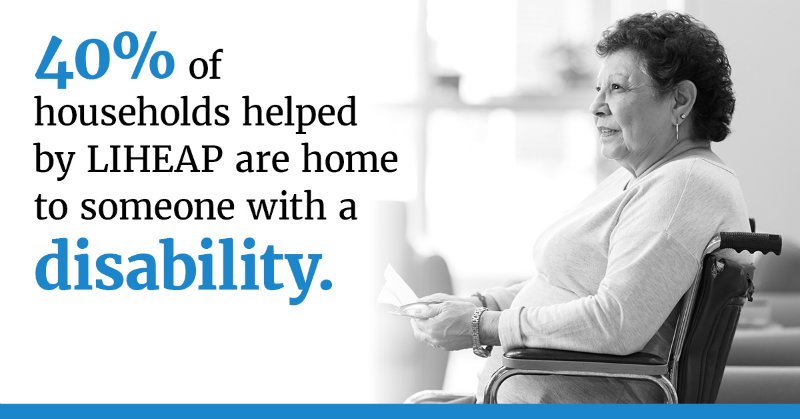 40% of households helped by LIHEAP are home to someone with a disability.